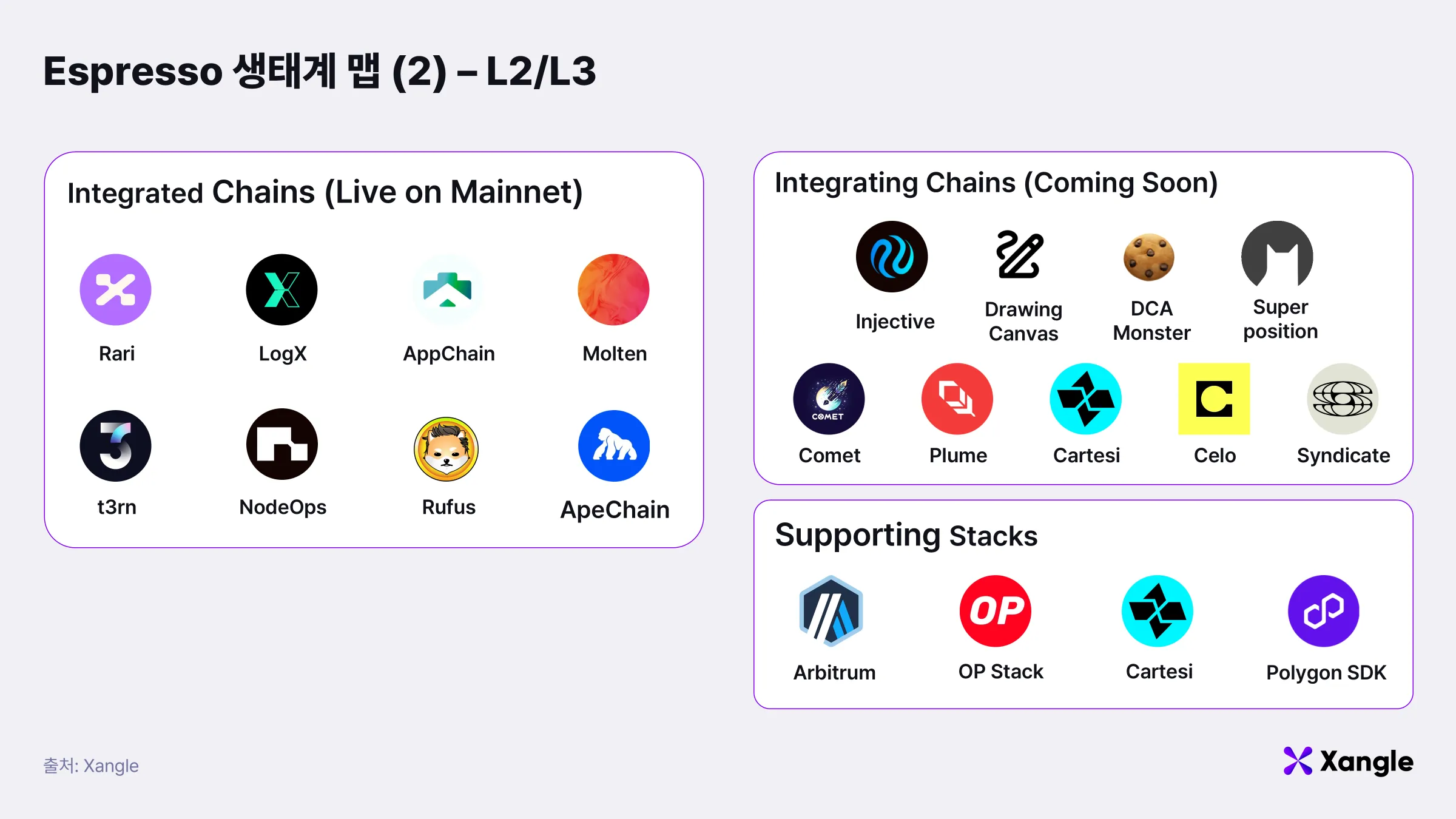 Espresso 생태계 맵 (2) – L2/L3

Integrated Chains (Live on Mainnet)

Rari
LogX
AppChain
Molten
t3rn
NodeOps
Rufus
ApeChain

Integrating Chains (Coming Soon)

Injective
Drawing Canvas
DCA Monster
Super position
COMET
Comet
Plume
Cartesi
Celo
Syndicate

Supporting Stacks

Arbitrum
OP
OP Stack
Cartesi
Polygon SDK

출처: Xangle

Xangle